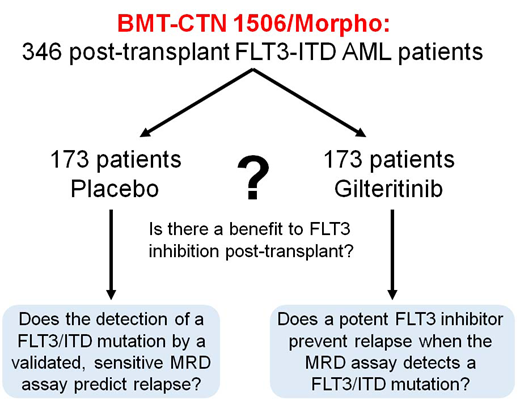 BMT-CTN 1506/Morpho:
346 post-transplant FLT3-ITD AML patients

173 patients
Placebo

?

173 patients
Gilteritinib

Is there a benefit to FLT3 inhibition post-transplant?

Does the detection of a FLT3/ITD mutation by a validated, sensitive MRD assay predict relapse?

Does a potent FLT3 inhibitor prevent relapse when the MRD assay detects a FLT3/ITD mutation?